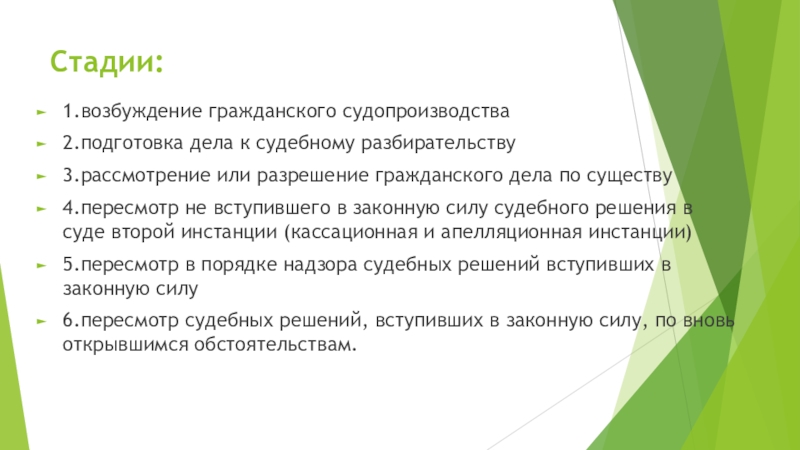 Стадии:

1.возбуждение гражданского судопроизводства

2.подготовка дела к судебному разбирательству

3.рассмотрение или разрешение гражданского дела по существу

4.пересмотр не вступившего в законную силу судебного решения в суде второй инстанции (кассационная и апелляционная инстанции)

5.пересмотр в порядке надзора судебных решений вступивших в законную силу

6.пересмотр судебных решений, вступивших в законную силу, по вновь открывшимся обстоятельствам.